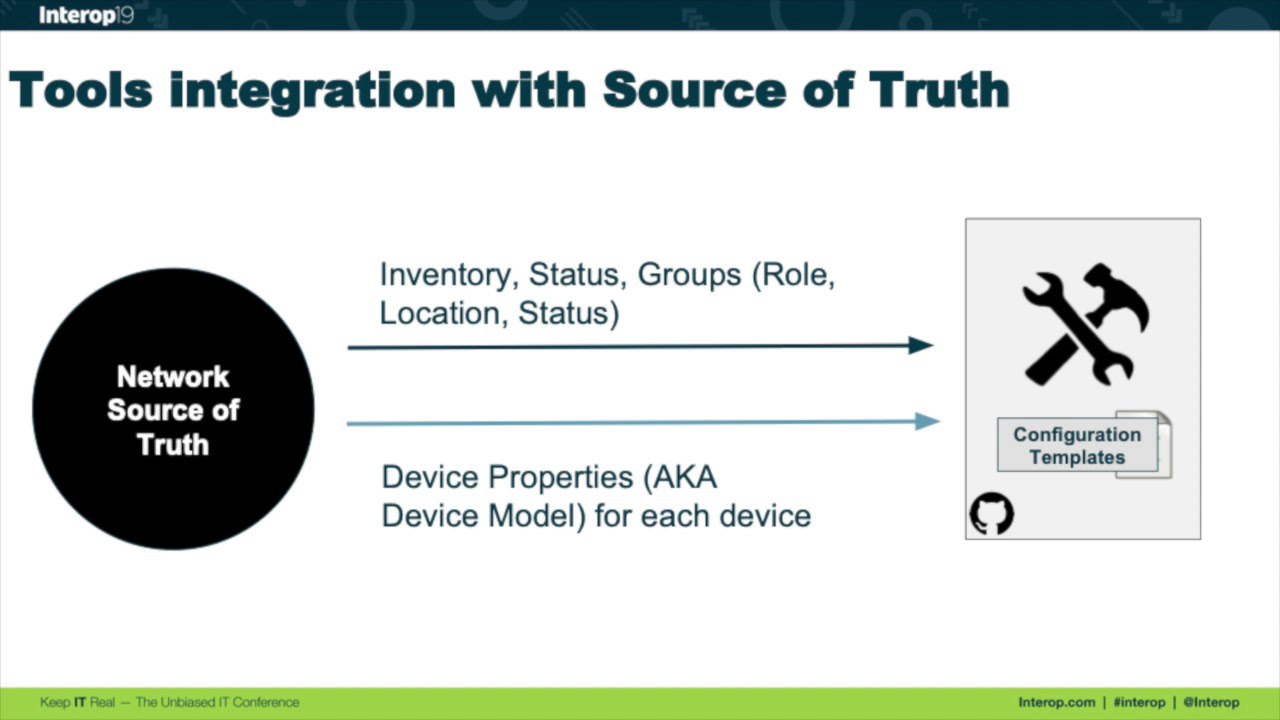 Interop19

Tools integration with Source of Truth

Network Source of Truth

Inventory, Status, Groups (Role, Location, Status)

Device Properties (AKA Device Model) for each device

Configuration Templates

Keep IT Real — The Unbiased IT Conference

Interop.com | #interop | @Interop